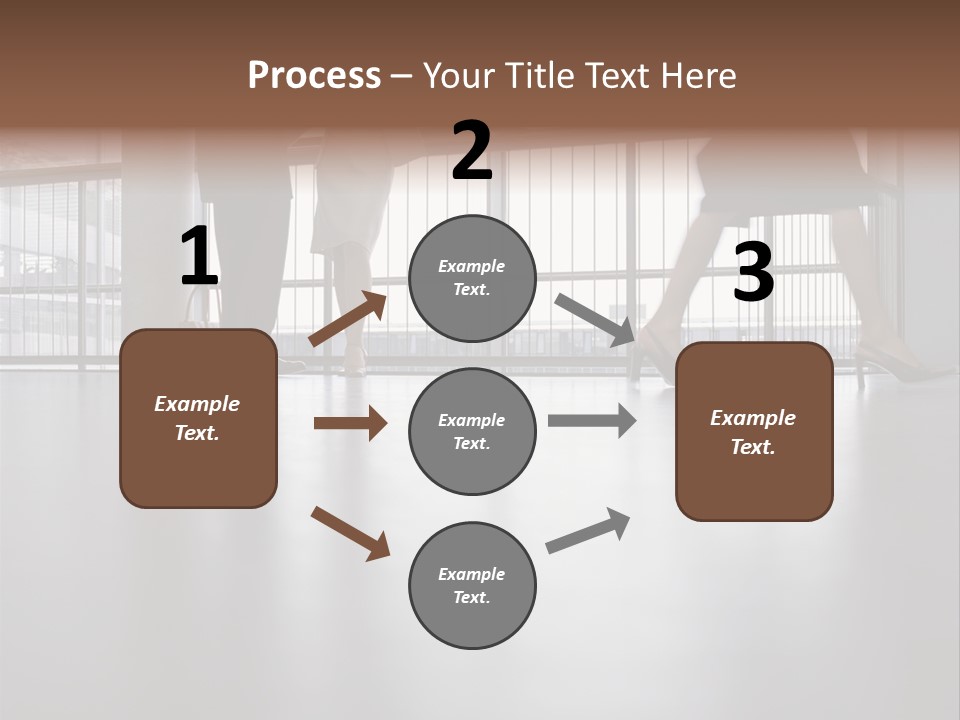 Process – Your Title Text Here

1

Example Text.

2

Example Text.

Example Text.

Example Text.

3

Example Text.